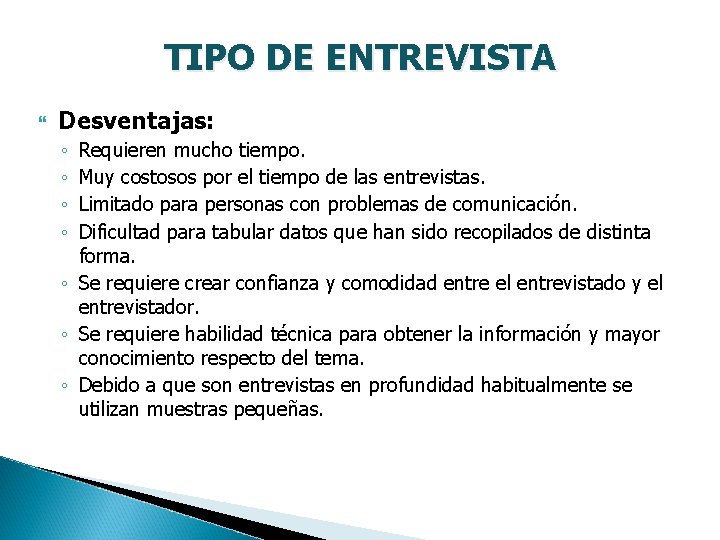 TIPO DE ENTREVISTA

Desventajas:
◦ Requieren mucho tiempo.
◦ Muy costosos por el tiempo de las entrevistas.
◦ Limitado para personas con problemas de comunicación.
◦ Dificultad para tabular datos que han sido recopilados de distinta forma.
◦ Se requiere crear confianza y comodidad entre el entrevistado y el entrevistador.
◦ Se requiere habilidad técnica para obtener la información y mayor conocimiento respecto del tema.
◦ Debido a que son entrevistas en profundidad habitualmente se utilizan muestras pequeñas.